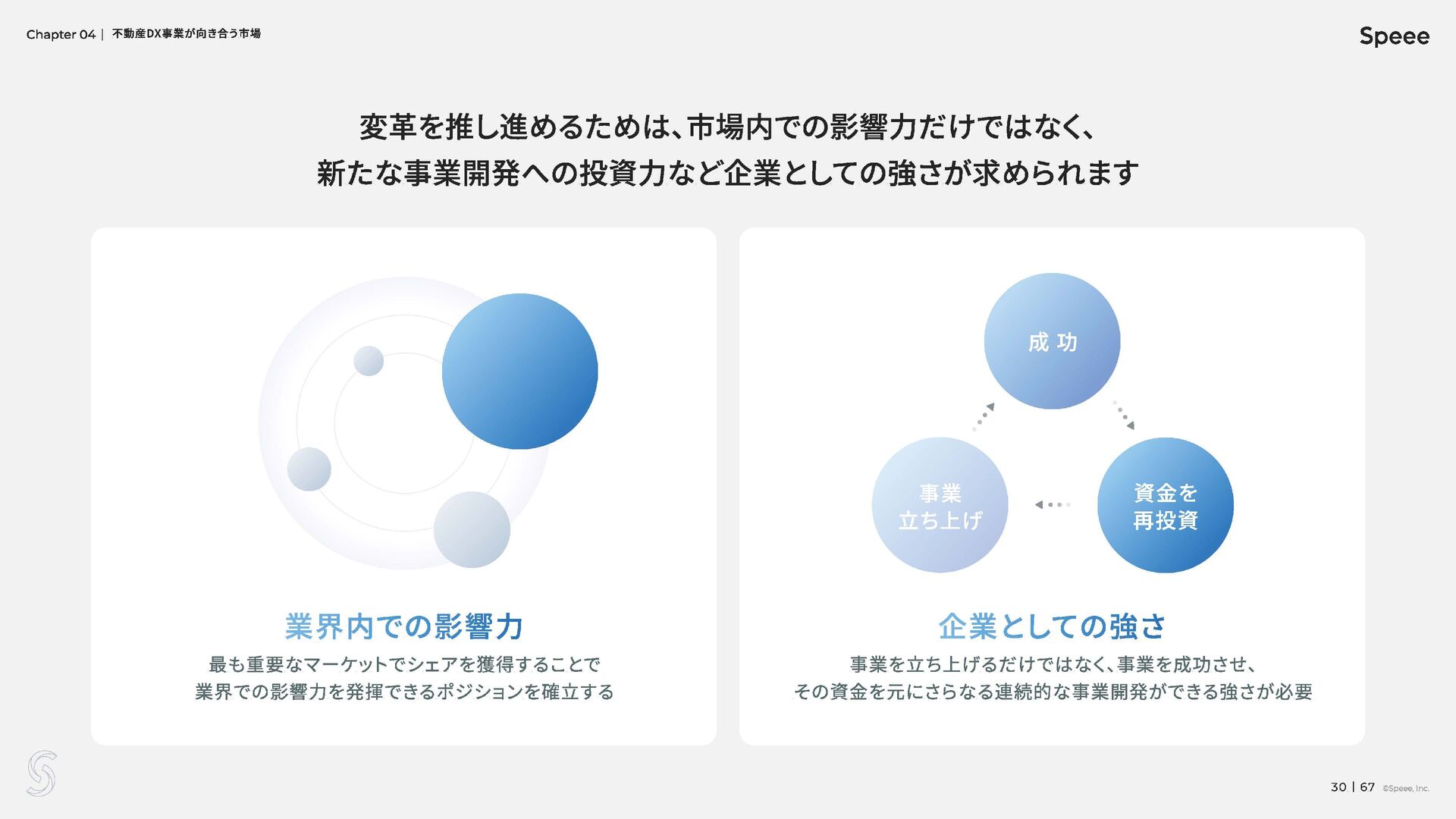 Chapter 04 | 不動産DX事業が向き合う市場

Speee

変革を推し進めるためは、市場内での影響力だけではなく、
新たな事業開発への投資力など企業としての強さが求められます

業界内での影響力

最も重要なマーケットでシェアを獲得することで
業界での影響力を発揮できるポジションを確立する

成 功

事業
立ち上げ

資金を
再投資

企業としての強さ

事業を立ち上げるだけではなく、事業を成功させ、
その資金を元にさらなる連続的な事業開発ができる強さが必要

30 | 67 ©Speee, Inc.